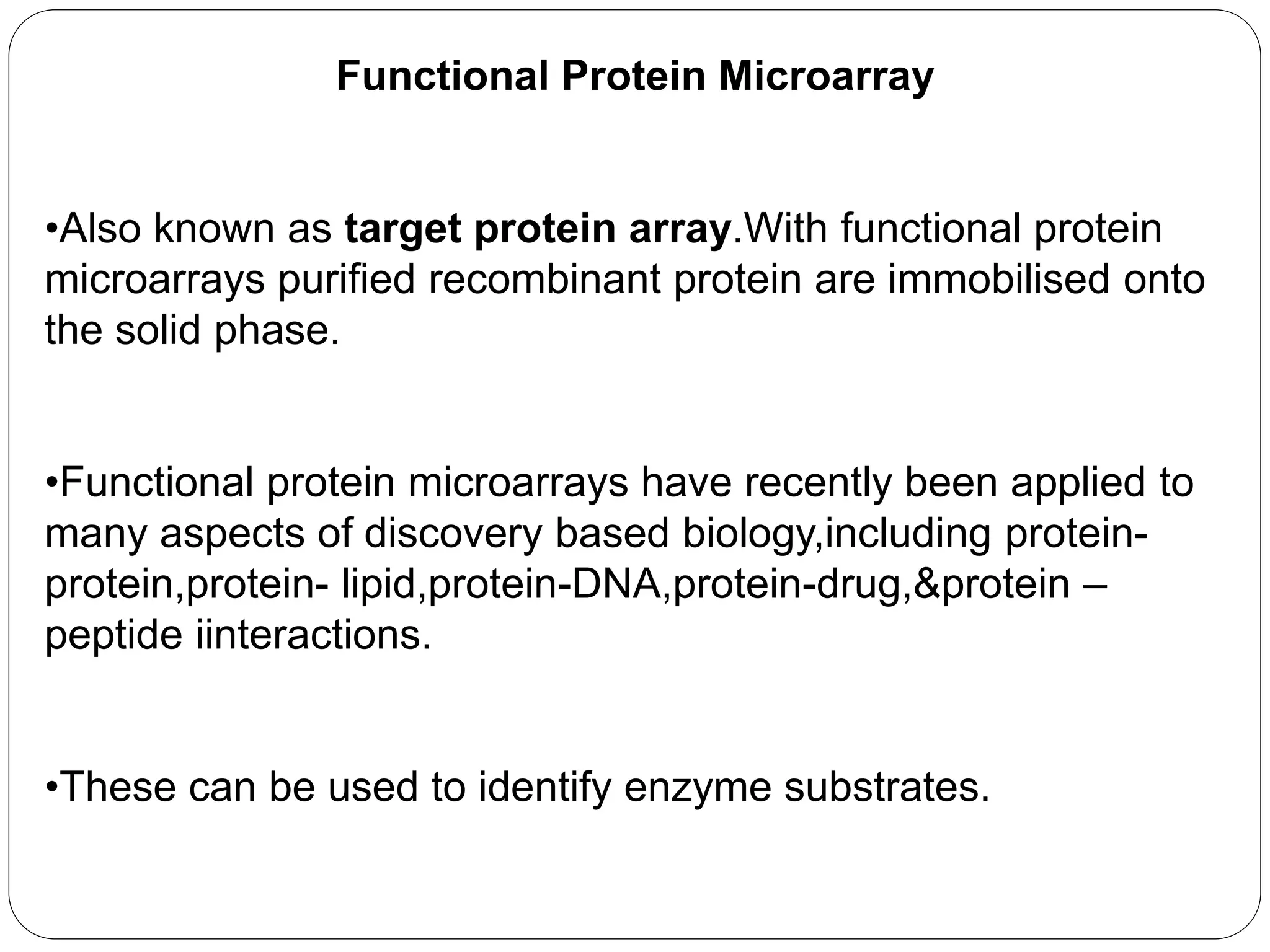 Functional Protein Microarray

•Also known as target protein array.With functional protein microarrays purified recombinant protein are immobilised onto the solid phase.

•Functional protein microarrays have recently been applied to many aspects of discovery based biology,including protein-protein,protein- lipid,protein-DNA,protein-drug,&protein – peptide iinteractions.

•These can be used to identify enzyme substrates.